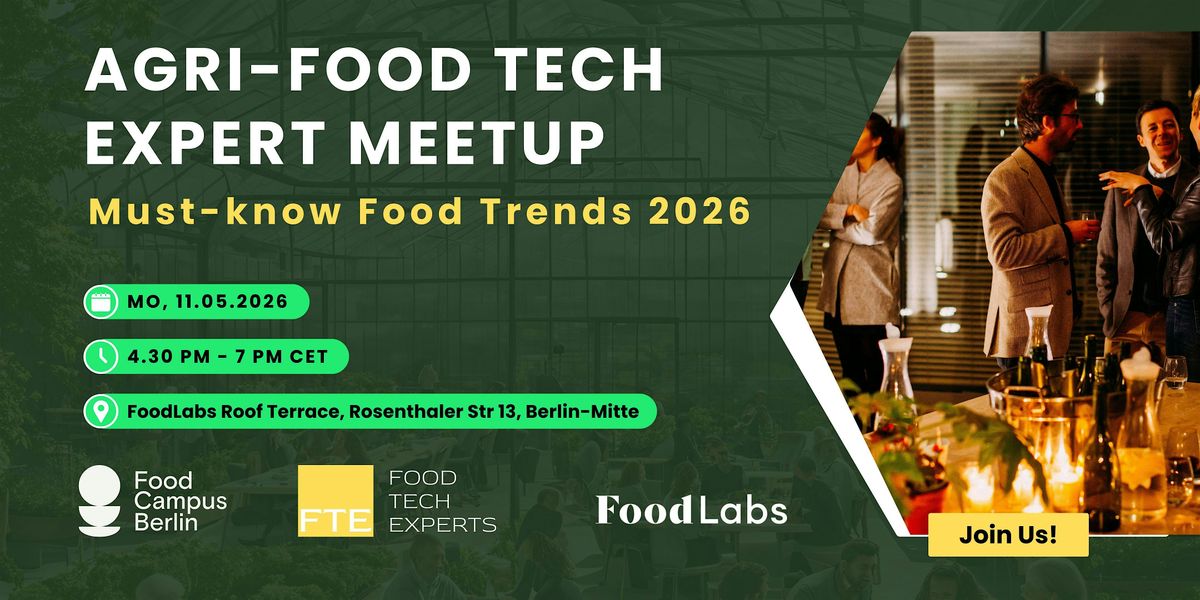 AGRI-FOOD TECH EXPERT MEETUP

Must-know Food Trends 2026

MO, 11.05.2026

4.30 PM - 7 PM CET

FoodLabs Roof Terrace, Rosenthaler Str 13, Berlin-Mitte

Food Campus Berlin

FTE FOOD TECH EXPERTS

FoodLabs

Join Us!